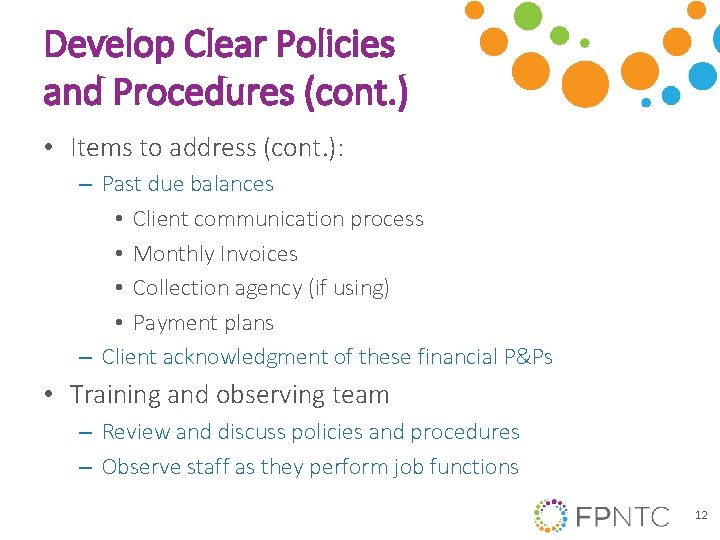 Develop Clear Policies and Procedures (cont.)

• Items to address (cont.):
– Past due balances
• Client communication process
• Monthly Invoices
• Collection agency (if using)
• Payment plans
– Client acknowledgment of these financial P&Ps

• Training and observing team
– Review and discuss policies and procedures
– Observe staff as they perform job functions

FPNTC

12